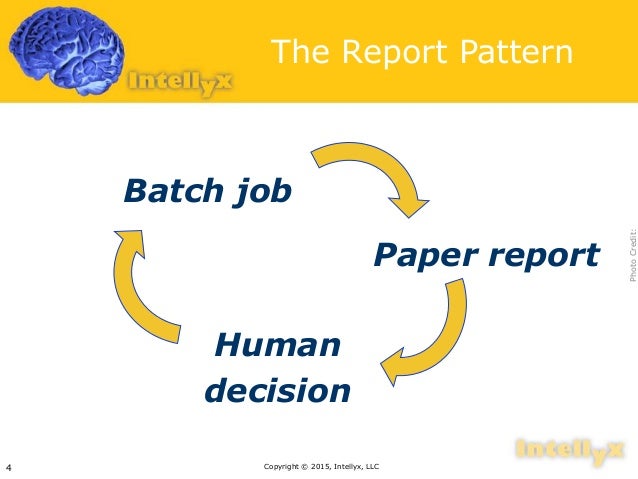 Intellyx

The Report Pattern

Batch job

Paper report

Human decision

Photo Credit:

4

Copyright © 2015, Intellyx, LLC

Intellyx